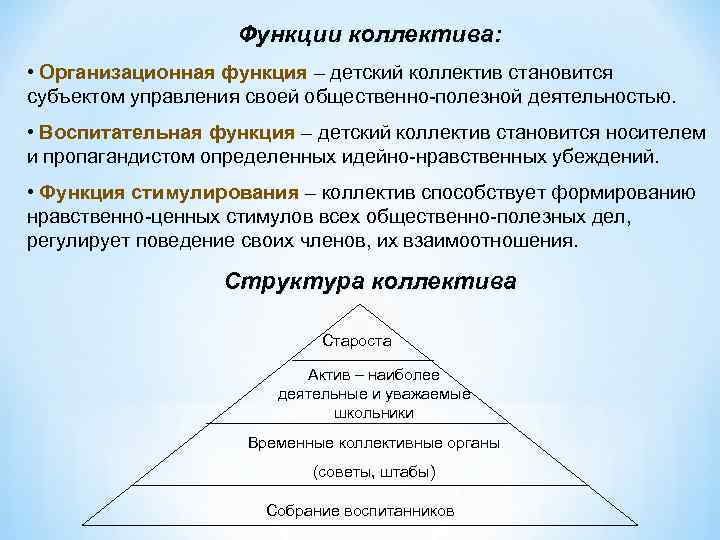 Функции коллектива:

• Организационная функция – детский коллектив становится субъектом управления своей общественно-полезной деятельностью.

• Воспитательная функция – детский коллектив становится носителем и пропагандистом определенных идейно-нравственных убеждений.

• Функция стимулирования – коллектив способствует формированию нравственно-ценных стимулов всех общественно-полезных дел, регулирует поведение своих членов, их взаимоотношения.

Структура коллектива

Староста

Актив – наиболее деятельные и уважаемые школьники

Временные коллективные органы

(советы, штабы)

Собрание воспитанников